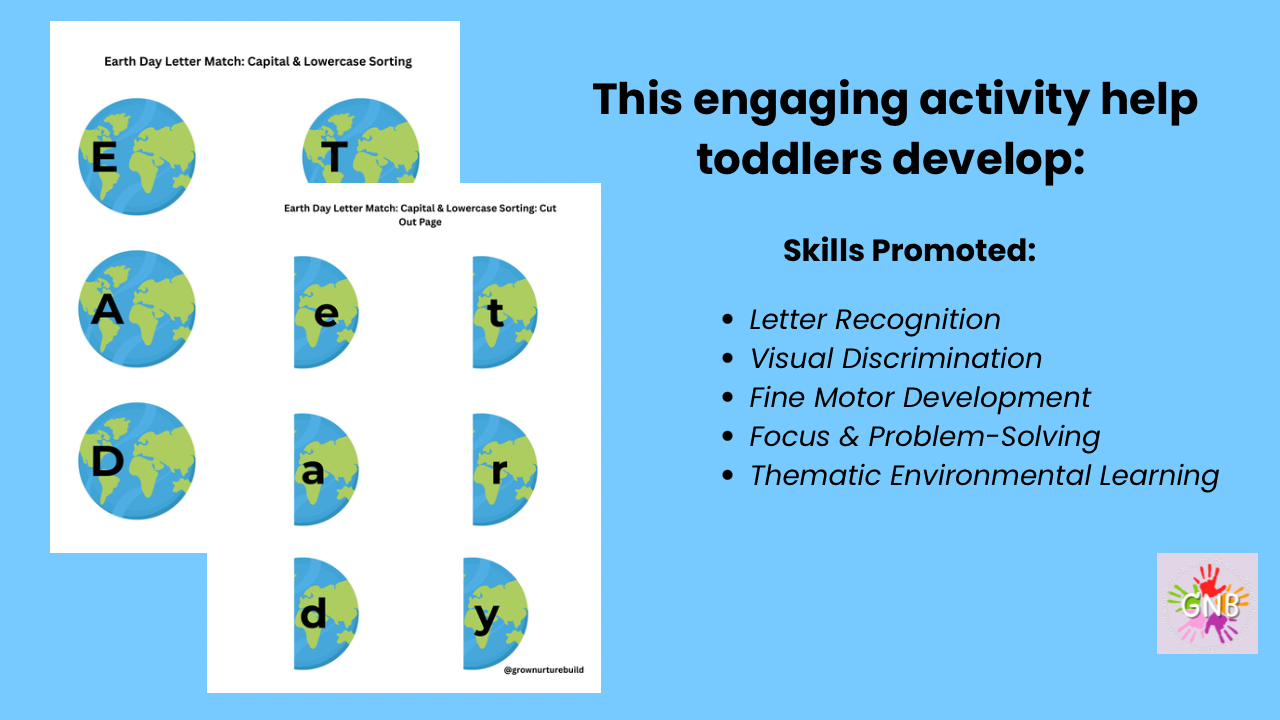 Earth Day Letter Match: Capital & Lowercase Sorting

E
T
A
D

Earth Day Letter Match: Capital & Lowercase Sorting: Cut Out Page

e
t
a
r
d
y

@grownurturebuild

This engaging activity help toddlers develop:

Skills Promoted:

- Letter Recognition
- Visual Discrimination
- Fine Motor Development
- Focus & Problem-Solving
- Thematic Environmental Learning

GNB